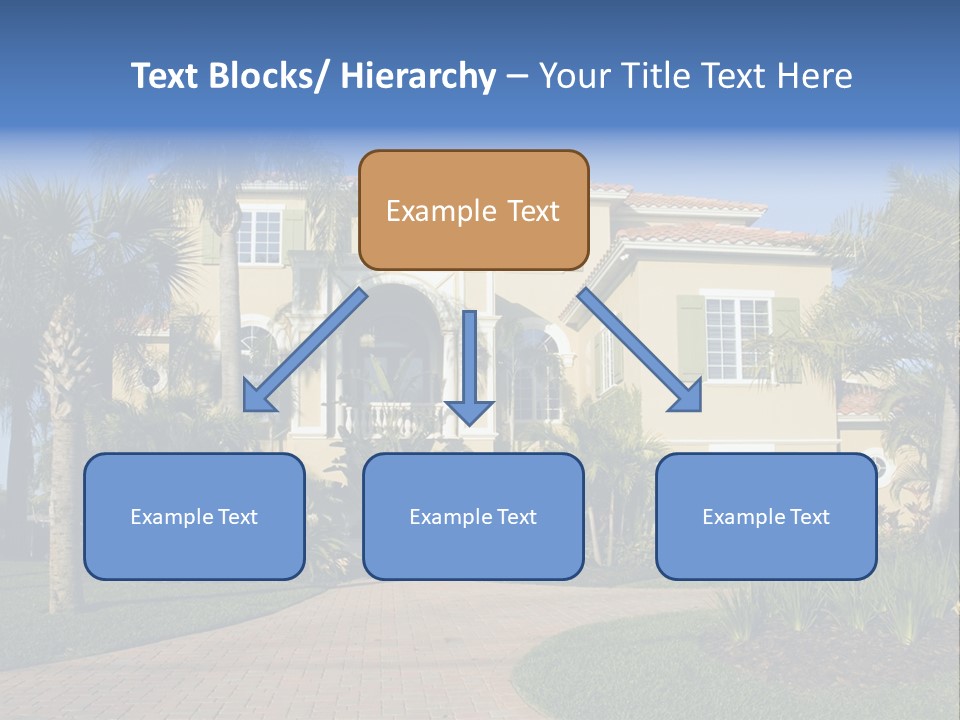 Text Blocks/ Hierarchy – Your Title Text Here

Example Text

Example Text

Example Text

Example Text